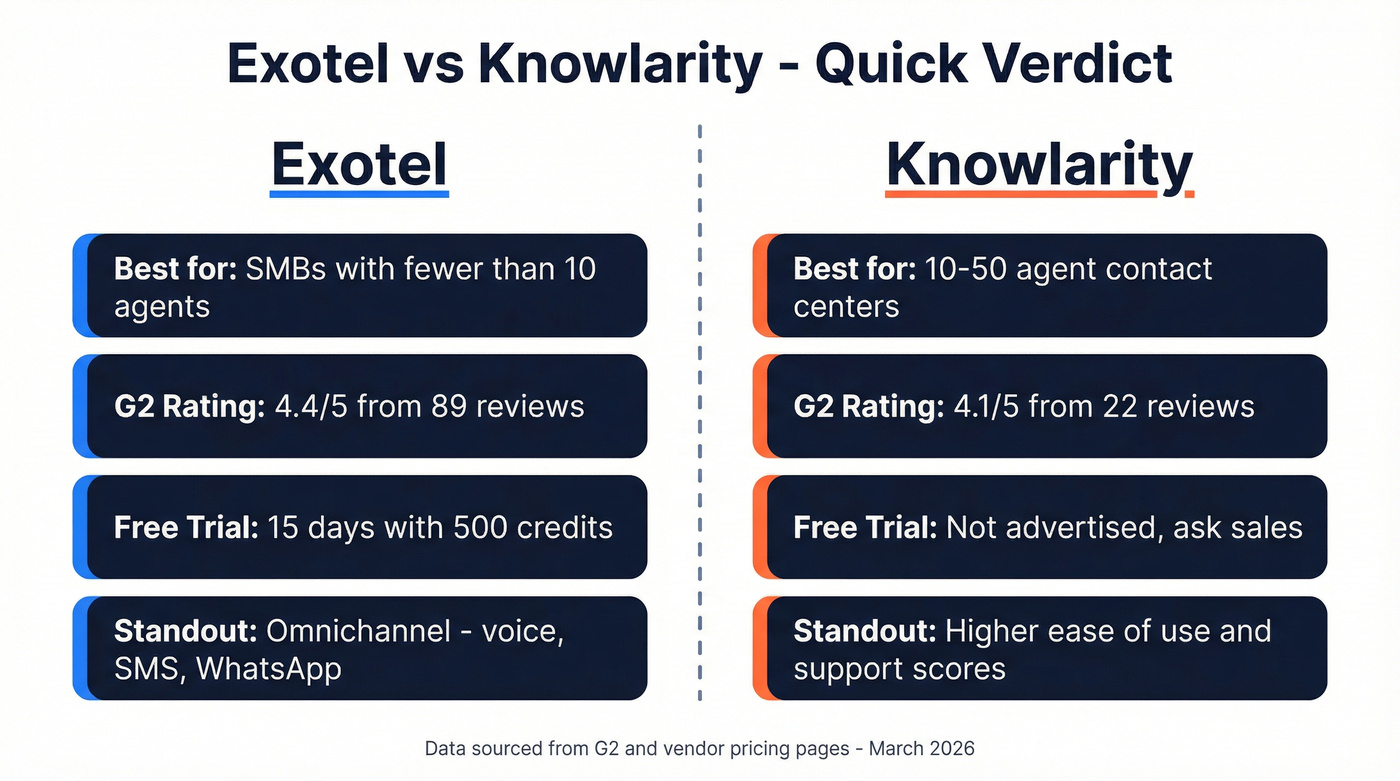 Exotel vs Knowlarity - Quick Verdict

Exotel

Best for: SMBs with fewer than 10 agents

G2 Rating: 4.4/5 from 89 reviews

Free Trial: 15 days with 500 credits

Standout: Omnichannel - voice, SMS, WhatsApp

Knowlarity

Best for: 10-50 agent contact centers

G2 Rating: 4.1/5 from 22 reviews

Free Trial: Not advertised, ask sales

Standout: Higher ease of use and support scores

Data sourced from G2 and vendor pricing pages - March 2026